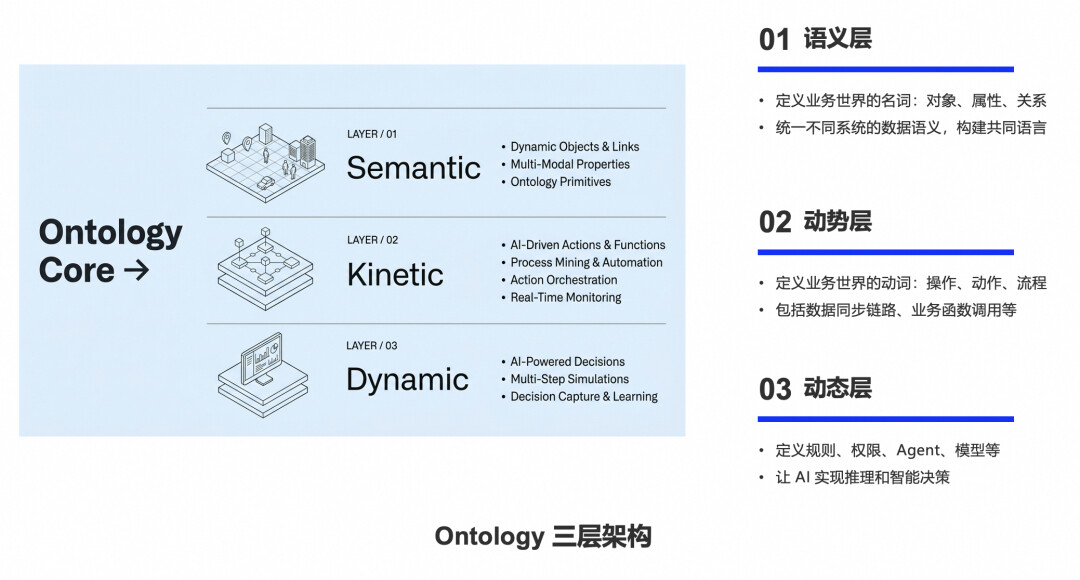 Ontology Core →

LAYER / 01
Semantic
• Dynamic Objects & Links
• Multi-Modal Properties
• Ontology Primitives

LAYER / 02
Kinetic
• AI-Driven Actions & Functions
• Process Mining & Automation
• Action Orchestration
• Real-Time Monitoring

LAYER / 03
Dynamic
• AI-Powered Decisions
• Multi-Step Simulations
• Decision Capture & Learning

01 语义层
• 定义业务世界的名词：对象、属性、关系
• 统一不同系统的数据语义，构建共同语言

02 动势层
• 定义业务世界的动词：操作、动作、流程
• 包括数据同步链路、业务函数调用等

03 动态层
• 定义规则、权限、Agent、模型等
• 让 AI 实现推理和智能决策

Ontology 三层架构